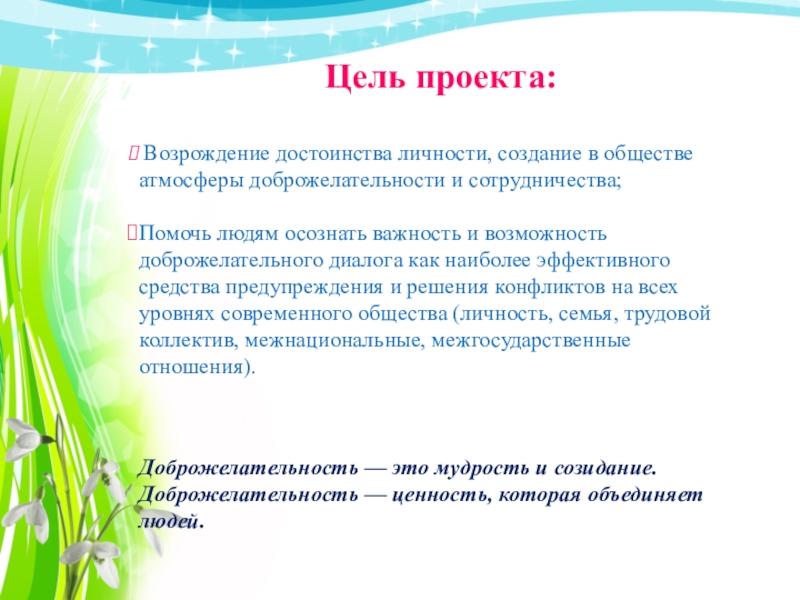 Цель проекта:

 Возрождение достоинства личности, создание в обществе атмосферы доброжелательности и сотрудничества;

Помочь людям осознать важность и возможность доброжелательного диалога как наиболее эффективного средства предупреждения и решения конфликтов на всех уровнях современного общества (личность, семья, трудовой коллектив, межнациональные, межгосударственные отношения).

Доброжелательность — это мудрость и созидание. Доброжелательность — ценность, которая объединяет людей.